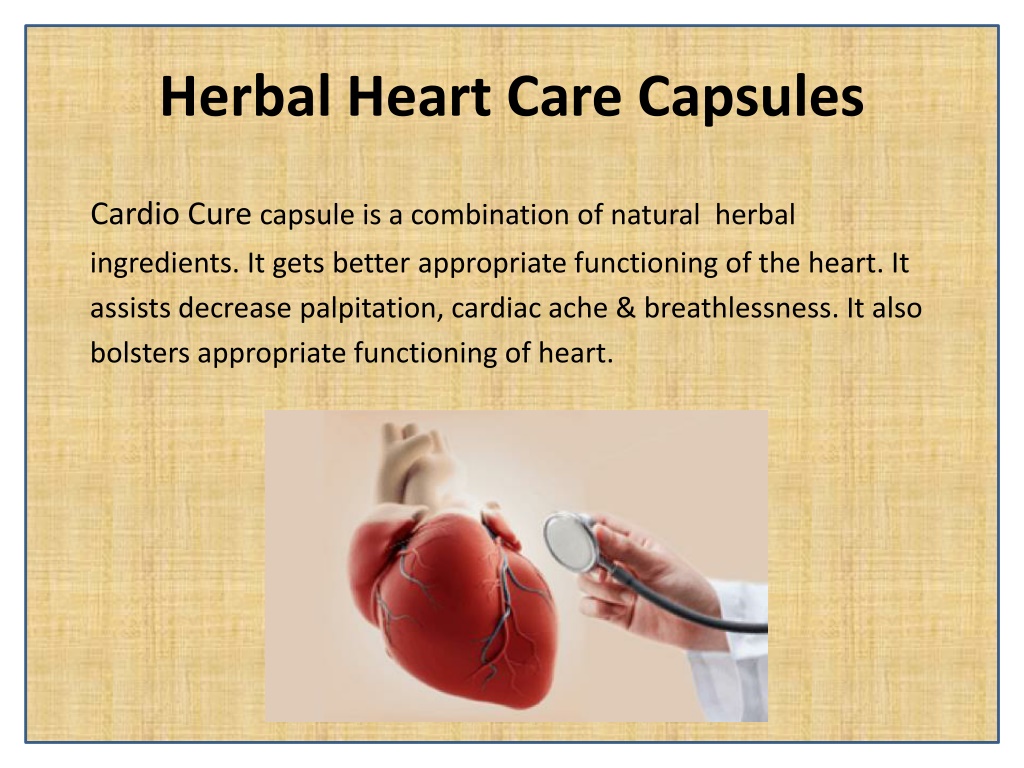 Herbal Heart Care Capsules

Cardio Cure capsule is a combination of natural herbal ingredients. It gets better appropriate functioning of the heart. It assists decrease palpitation, cardiac ache & breathlessness. It also bolsters appropriate functioning of heart.